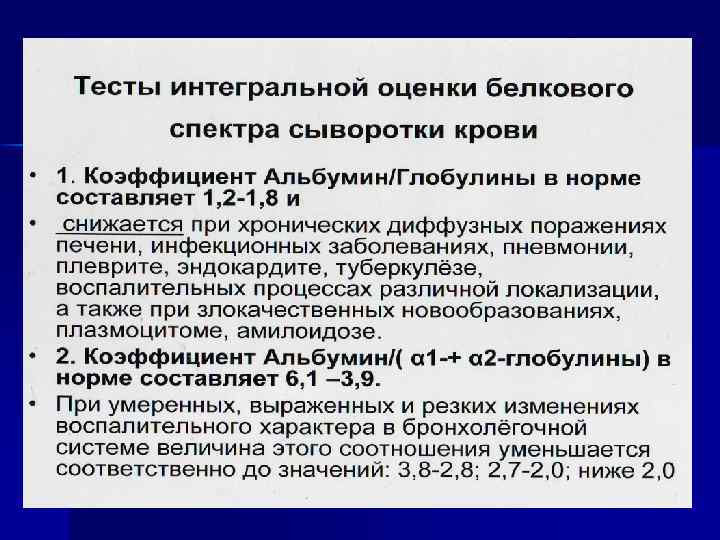 Тесты интегральной оценки белкового спектра сыворотки крови

• 1. Коэффициент Альбумин/Глобулины в норме составляет 1,2-1,8 и

• снижается при хронических диффузных поражениях печени, инфекционных заболеваниях, пневмонии, плеврите, эндокардите, туберкулёзе, воспалительных процессах различной локализации, а также при злокачественных новообразованиях, плазмоцитоме, амилоидозе.

• 2. Коэффициент Альбумин/( α1-+ α2-глобулины) в норме составляет 6,1 –3,9.

• При умеренных, выраженных и резких изменениях воспалительного характера в бронхолёгочной системе величина этого соотношения уменьшается соответственно до значений: 3,8-2,8; 2,7-2,0; ниже 2,0